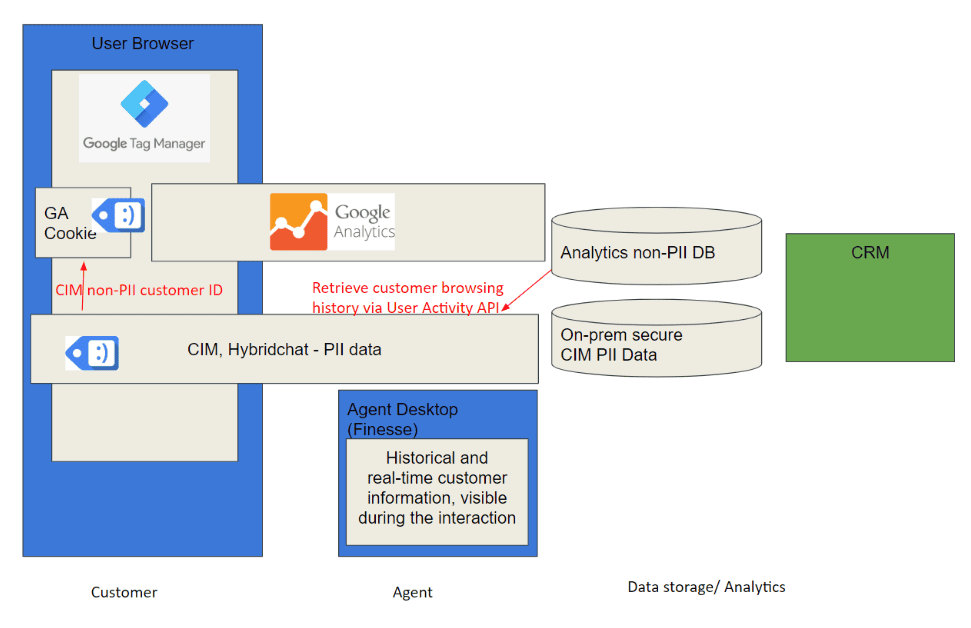 User Browser

Google Tag Manager

GA Cookie

Google Analytics

Analytics non-PII DB

CRM

CIM non-PII customer ID

Retrieve customer browsing history via User Activity API

CIM, Hybridchat - PII data

On-prem secure CIM PII Data

Agent Desktop (Finesse)

Historical and real-time customer information, visible during the interaction

Customer

Agent

Data storage/ Analytics